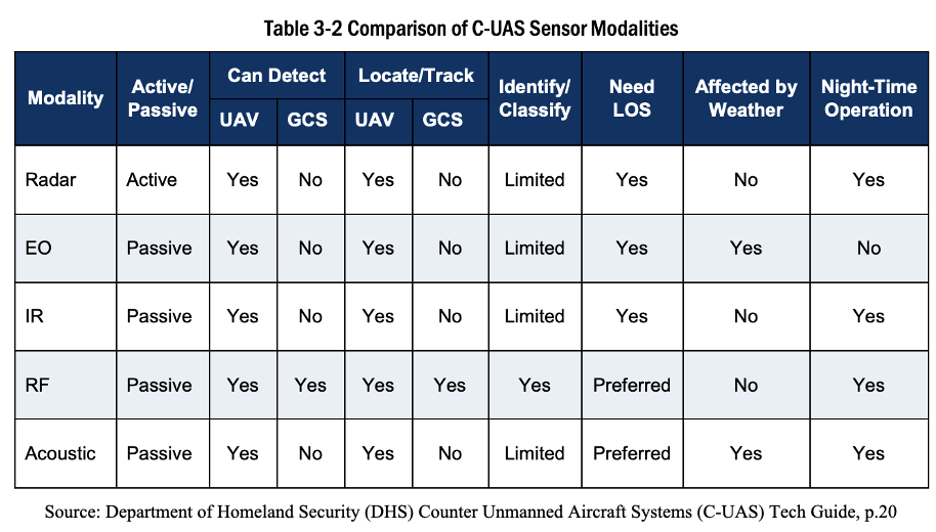 Table 3-2 Comparison of C-UAS Sensor Modalities

| Modality | Active/ Passive | Can Detect UAV | Can Detect GCS | Locate/Track UAV | Locate/Track GCS | Identify/ Classify | Need LOS | Affected by Weather | Night-Time Operation |
|---|---|---|---|---|---|---|---|---|---|
| Radar | Active | Yes | No | Yes | No | Limited | Yes | No | Yes |
| EO | Passive | Yes | No | Yes | No | Limited | Yes | Yes | No |
| IR | Passive | Yes | No | Yes | No | Limited | Yes | No | Yes |
| RF | Passive | Yes | Yes | Yes | Yes | Yes | Preferred | No | Yes |
| Acoustic | Passive | Yes | No | Yes | No | Limited | Preferred | Yes | Yes |

Source: Department of Homeland Security (DHS) Counter Unmanned Aircraft Systems (C-UAS) Tech Guide, p.20